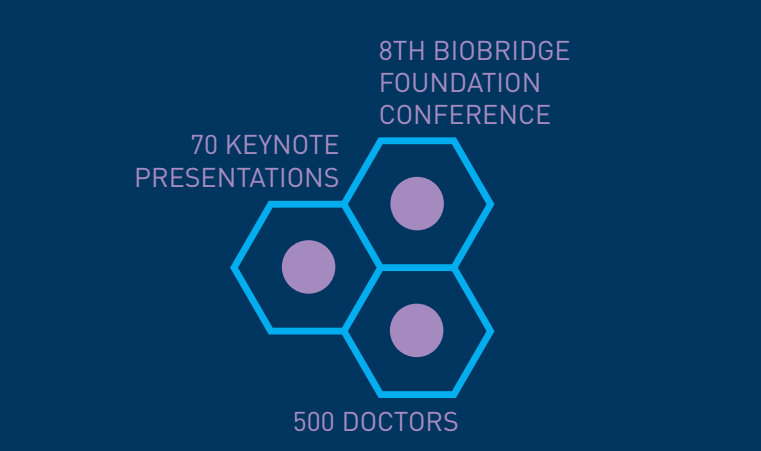 8TH BIOBRIDGE FOUNDATION CONFERENCE

70 KEYNOTE PRESENTATIONS

500 DOCTORS